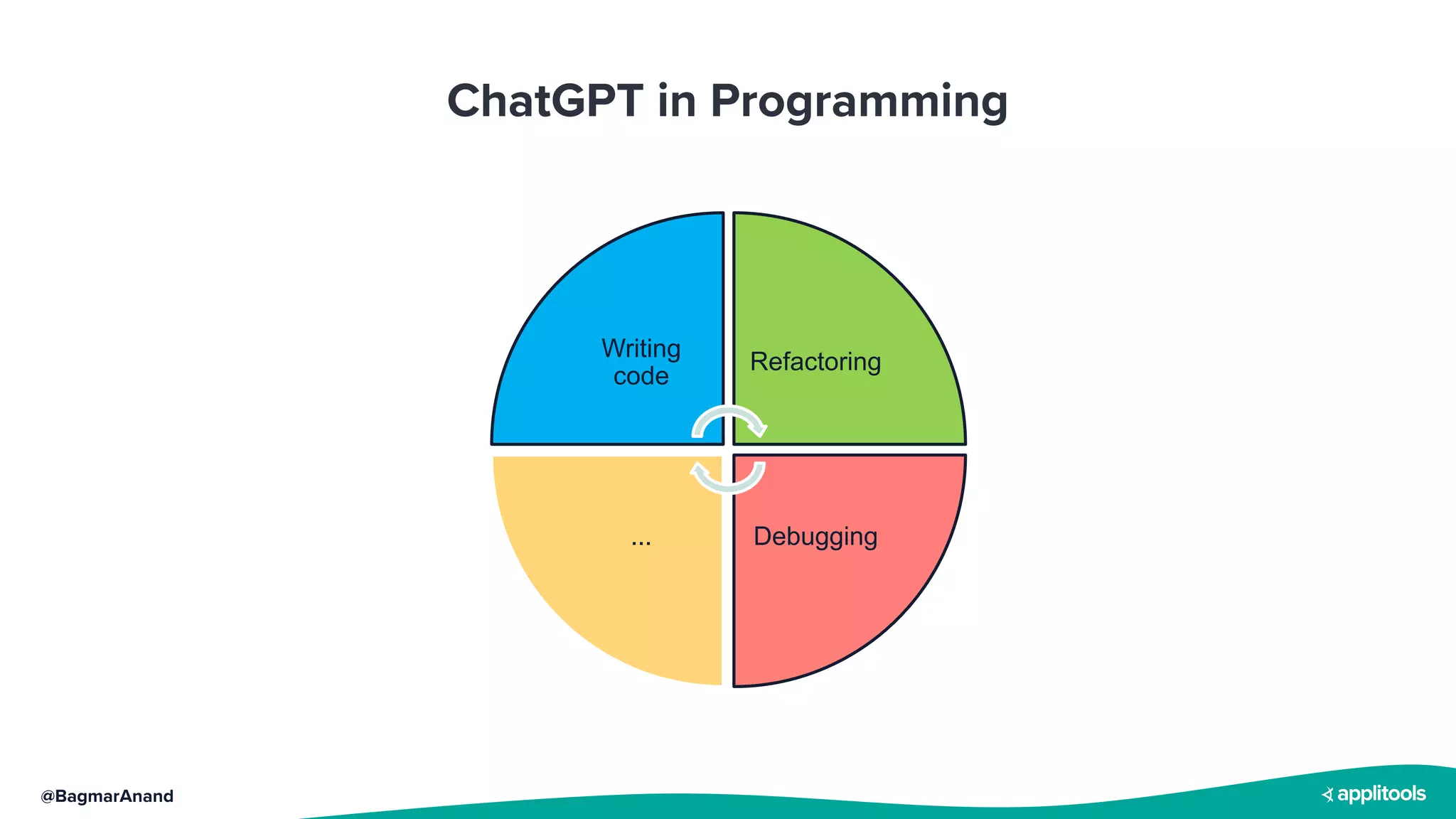 ChatGPT in Programming

Writing code

Refactoring

...

Debugging

@BagmarAnand

applitools